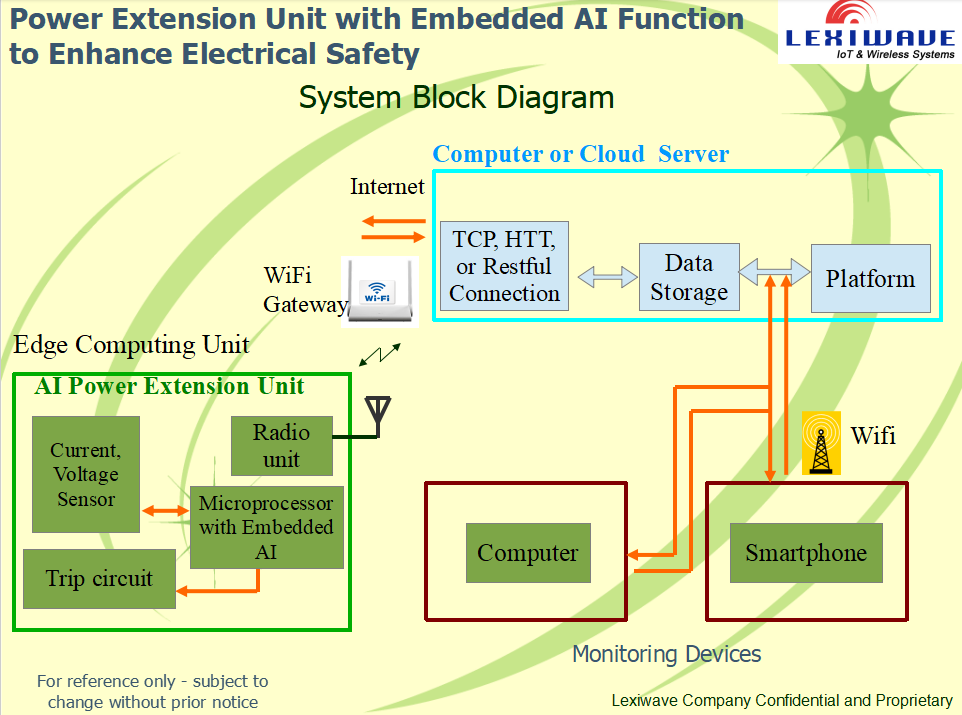 Power Extension Unit with Embedded AI Function to Enhance Electrical Safety

LEXIWAVE
IoT & Wireless Systems

System Block Diagram

Computer or Cloud Server

Internet

TCP, HTT, or Restful Connection

Data Storage

Platform

WiFi Gateway

Wi-Fi

Edge Computing Unit

AI Power Extension Unit

Current, Voltage Sensor

Radio unit

Microprocessor with Embedded AI

Trip circuit

Wifi

Computer

Smartphone

Monitoring Devices

For reference only - subject to change without prior notice

Lexiwave Company Confidential and Proprietary